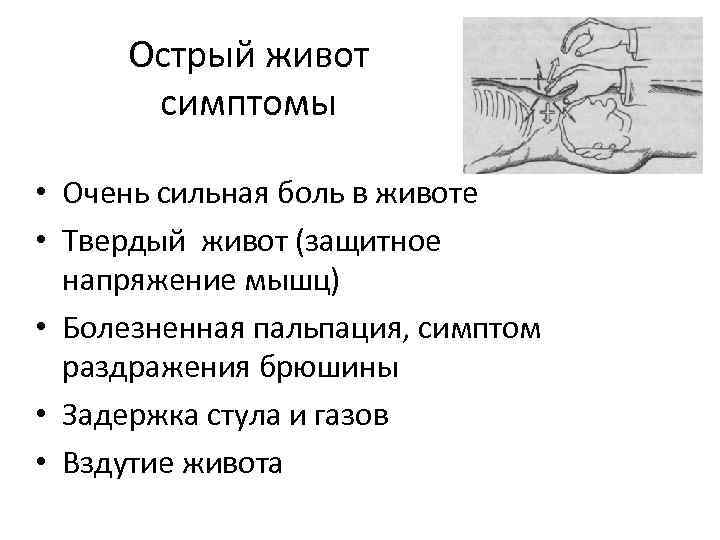 Острый живот симптомы

• Очень сильная боль в животе
• Твердый живот (защитное напряжение мышц)
• Болезненная пальпация, симптом раздражения брюшины
• Задержка стула и газов
• Вздутие живота